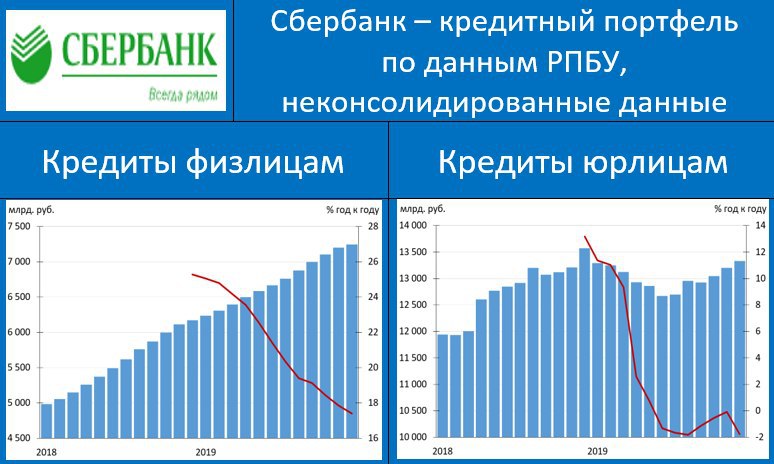 СБЕРБАНК
Всегда рядом

Сбербанк – кредитный портфель по данным РПБУ, неконсолидированные данные

Кредиты физлицам

млрд. руб.
% год к году
7 500
7 000
6 500
6 000
5 500
5 000
4 500
28
26
24
22
20
18
16
2018
2019

Кредиты юрлицам

млрд. руб.
% год к году
14 000
13 500
13 000
12 500
12 000
11 500
11 000
10 500
10 000
14
12
10
8
6
4
2
0
-2
2018
2019